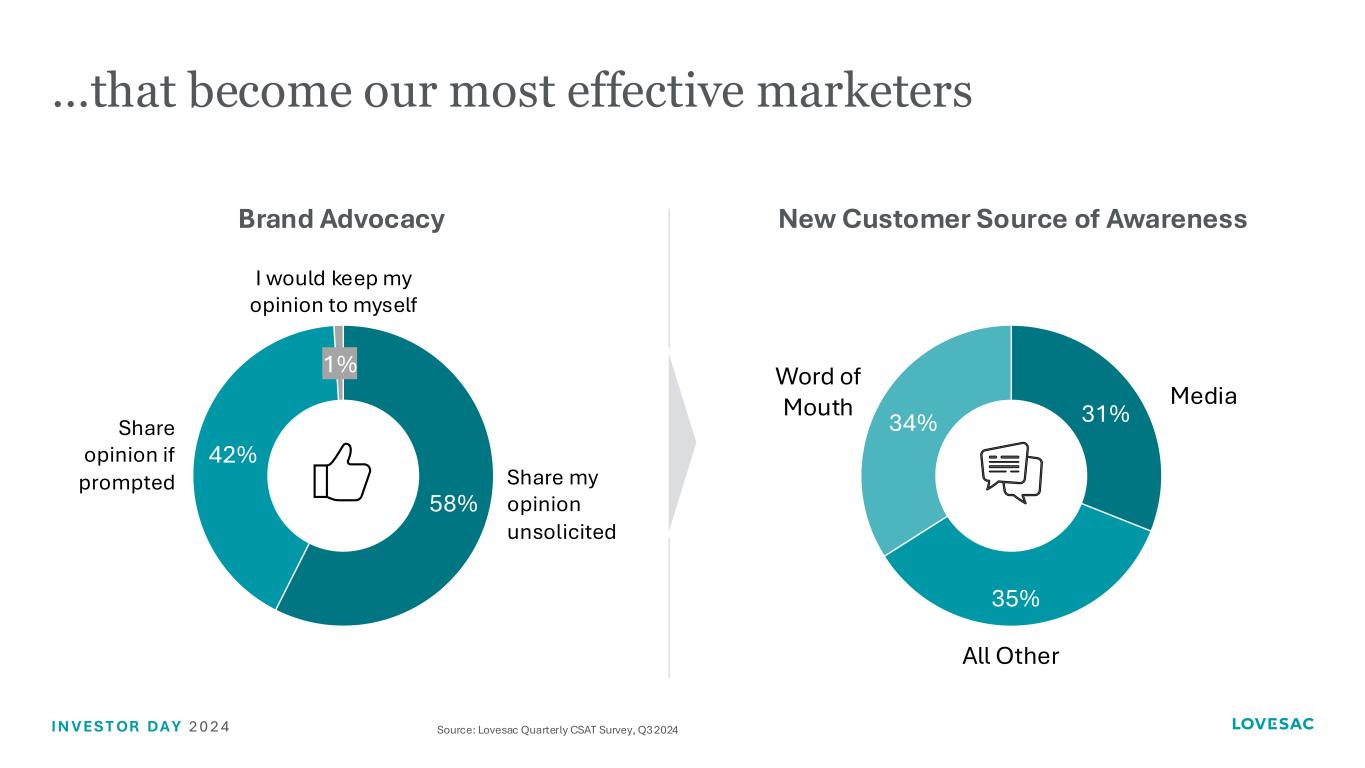 …that become our most effective marketers

Brand Advocacy

I would keep my opinion to myself

1%

Share opinion if prompted

42%

58%

Share my opinion unsolicited

New Customer Source of Awareness

Word of Mouth

34%

31%

Media

35%

All Other

INVESTOR DAY 2024

Source: Lovesac Quarterly CSAT Survey, Q3 2024

LOVESAC